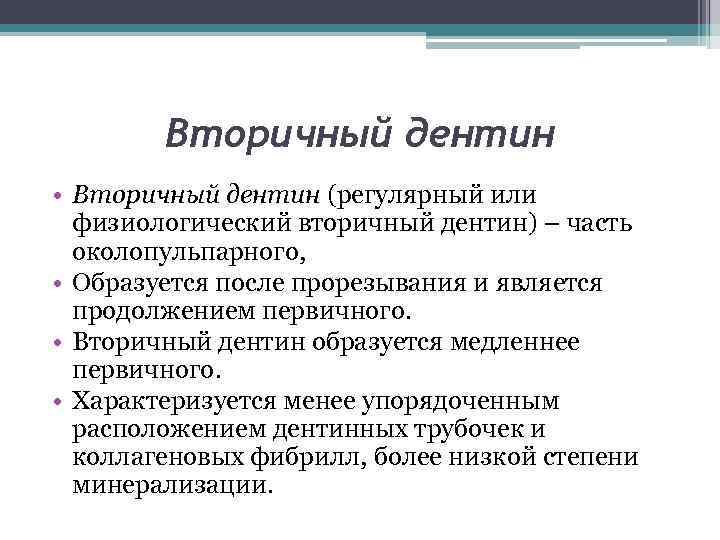 Вторичный дентин

• Вторичный дентин (регулярный или физиологический вторичный дентин) – часть околопульпарного,
• Образуется после прорезывания и является продолжением первичного.
• Вторичный дентин образуется медленнее первичного.
• Характеризуется менее упорядоченным расположением дентинных трубочек и коллагеновых фибрилл, более низкой степени минерализации.